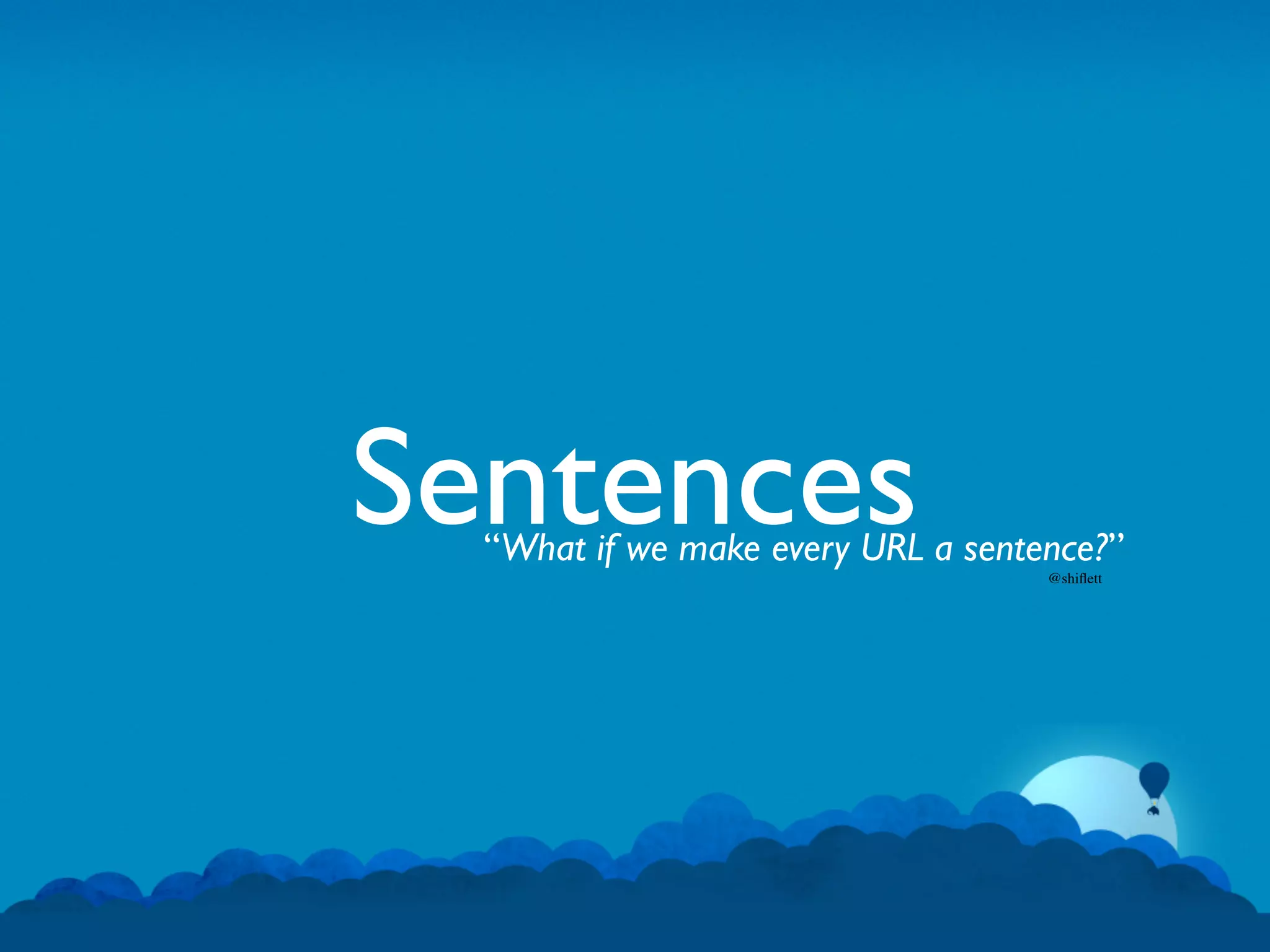 Sentences

“What if we make every URL a sentence?”

@shiflett